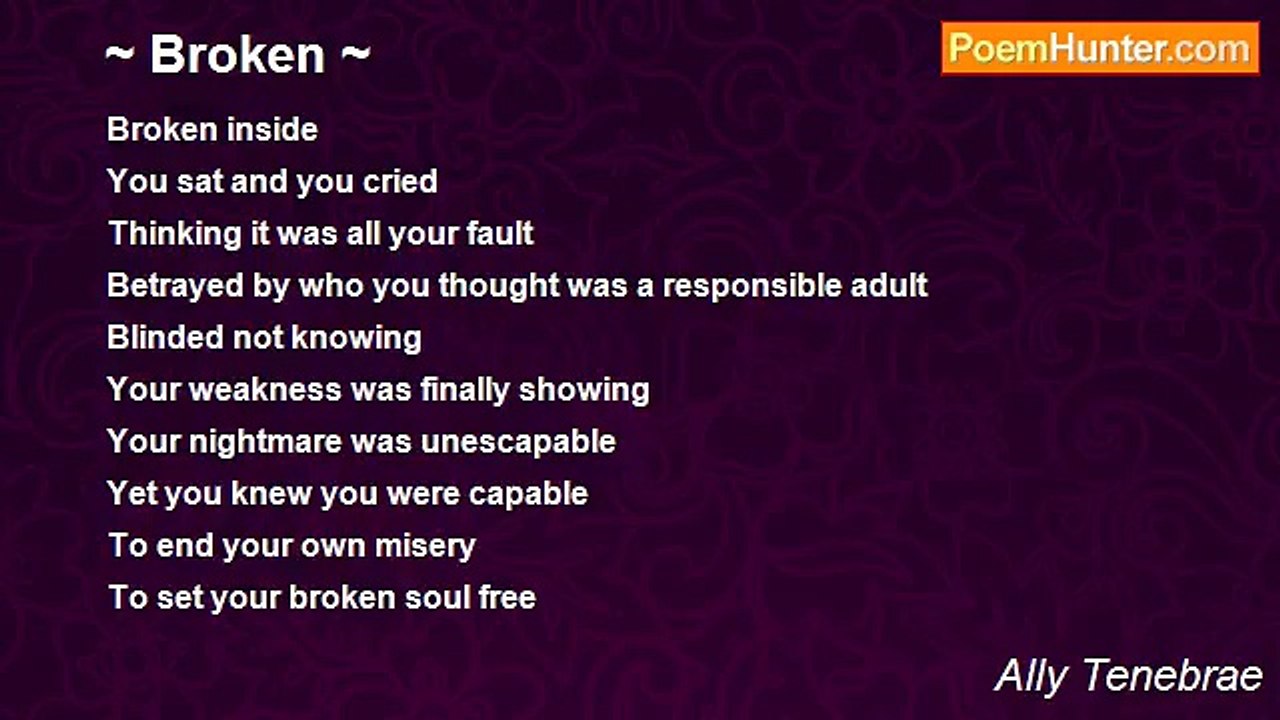 ~ Broken ~

PoemHunter.com

Broken inside
You sat and you cried
Thinking it was all your fault
Betrayed by who you thought was a responsible adult
Blinded not knowing
Your weakness was finally showing
Your nightmare was unescapable
Yet you knew you were capable
To end your own misery
To set your broken soul free

Ally Tenebrae